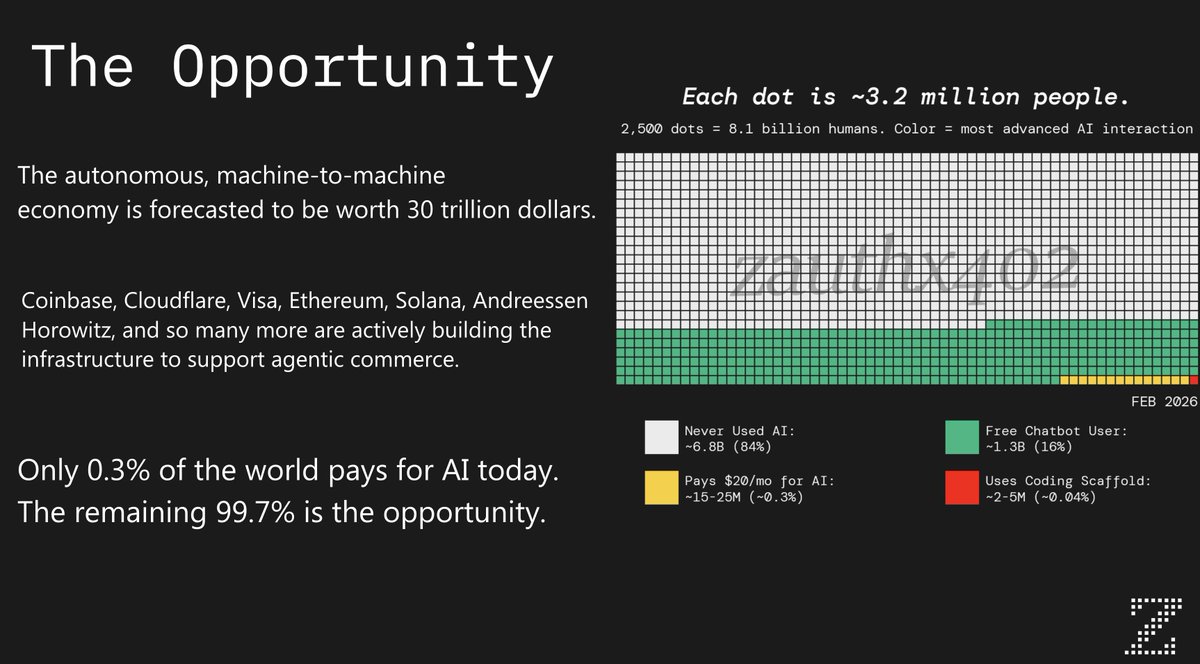 The Opportunity

The autonomous, machine-to-machine economy is forecasted to be worth 30 trillion dollars.

Coinbase, Cloudflare, Visa, Ethereum, Solana, Andreessen Horowitz, and so many more are actively building the infrastructure to support agentic commerce.

Only 0.3% of the world pays for AI today. The remaining 99.7% is the opportunity.

Each dot is ~3.2 million people.

2,500 dots = 8.1 billion humans. Color = most advanced AI interaction

zauthx402

FEB 2026

Never Used AI:
~6.8B (84%)

Free Chatbot User:
~1.3B (16%)

Pays $20/mo for AI:
~15-25M (~0.3%)

Uses Coding Scaffold:
~2-5M (~0.04%)

Z